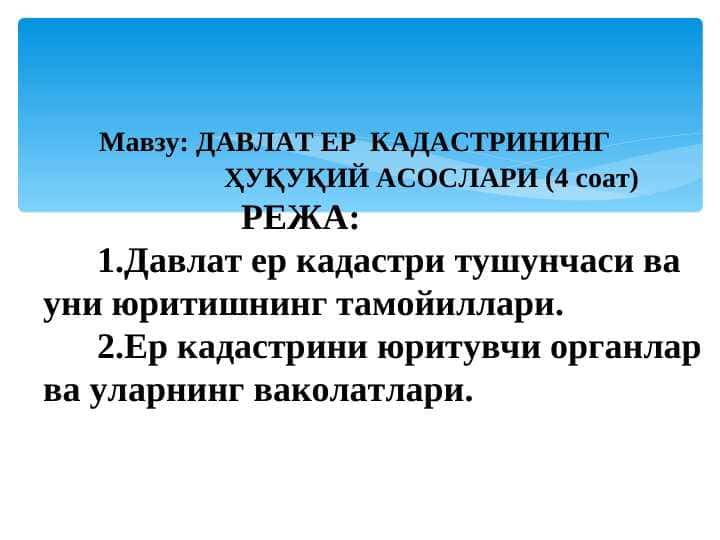 Мавзу: ДАВЛАТ ЕР КАДАСТРИНИНГ ҲУҚУҚИЙ АСОСЛАРИ (4 соат)

РЕЖА:

1.Давлат ер кадастри тушунчаси ва уни юритишнинг тамойиллари.

2.Ер кадастрини юритувчи органлар ва уларнинг ваколатлари.